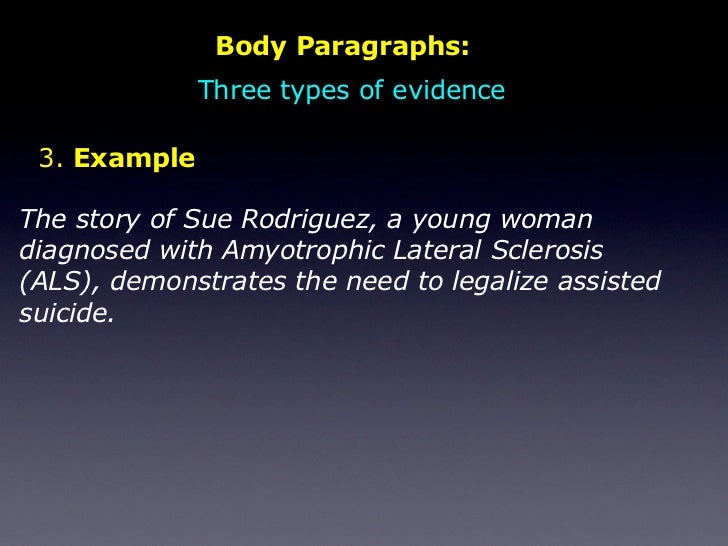 Body Paragraphs:

Three types of evidence

3. Example

The story of Sue Rodriguez, a young woman diagnosed with Amyotrophic Lateral Sclerosis (ALS), demonstrates the need to legalize assisted suicide.